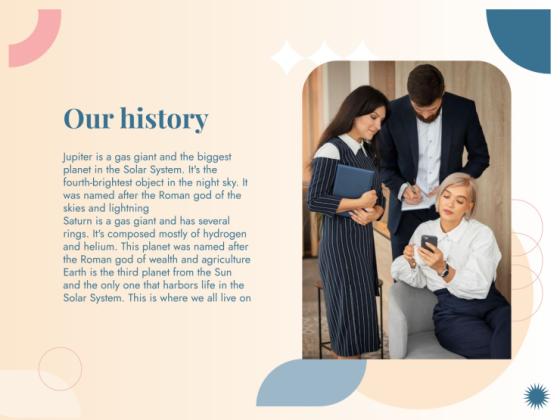 Our history

Jupiter is a gas giant and the biggest planet in the Solar System. It's the fourth-brightest object in the night sky. It was named after the Roman god of the skies and lightning
Saturn is a gas giant and has several rings. It's composed mostly of hydrogen and helium. This planet was named after the Roman god of wealth and agriculture
Earth is the third planet from the Sun and the only one that harbors life in the Solar System. This is where we all live on